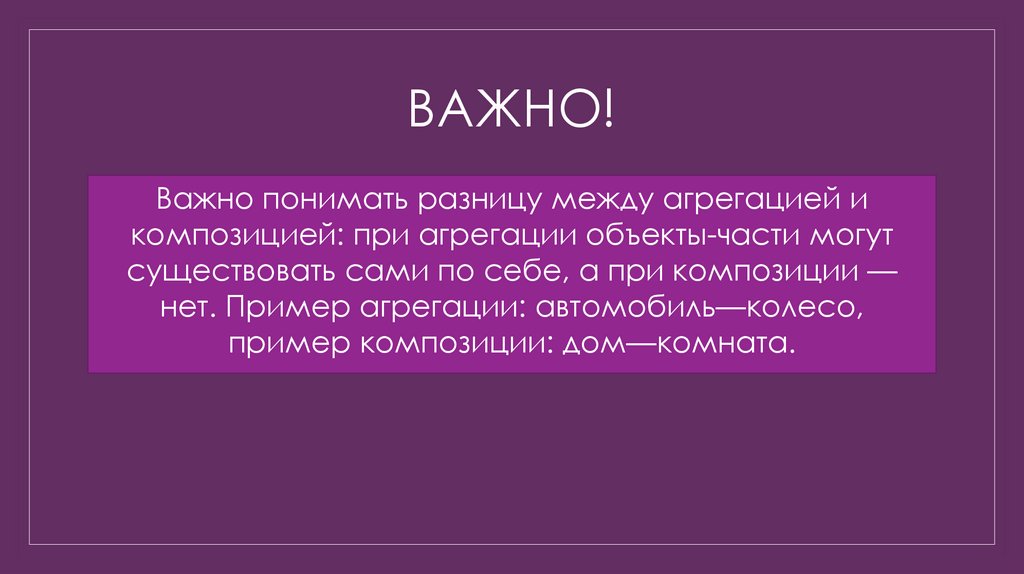 ВАЖНО!

Важно понимать разницу между агрегацией и композицией: при агрегации объекты-части могут существовать сами по себе, а при композиции — нет. Пример агрегации: автомобиль—колесо, пример композиции: дом—комната.